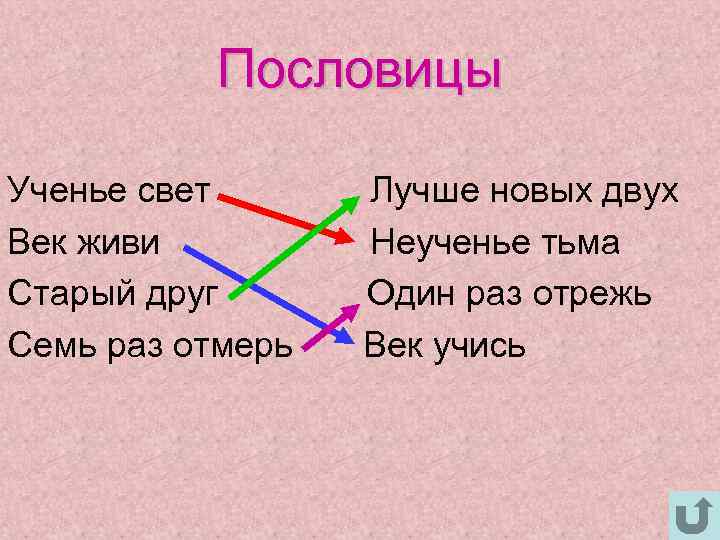 Пословицы

Ученье свет
Век живи
Старый друг
Семь раз отмерь

Лучше новых двух
Неученье тьма
Один раз отрежь
Век учись